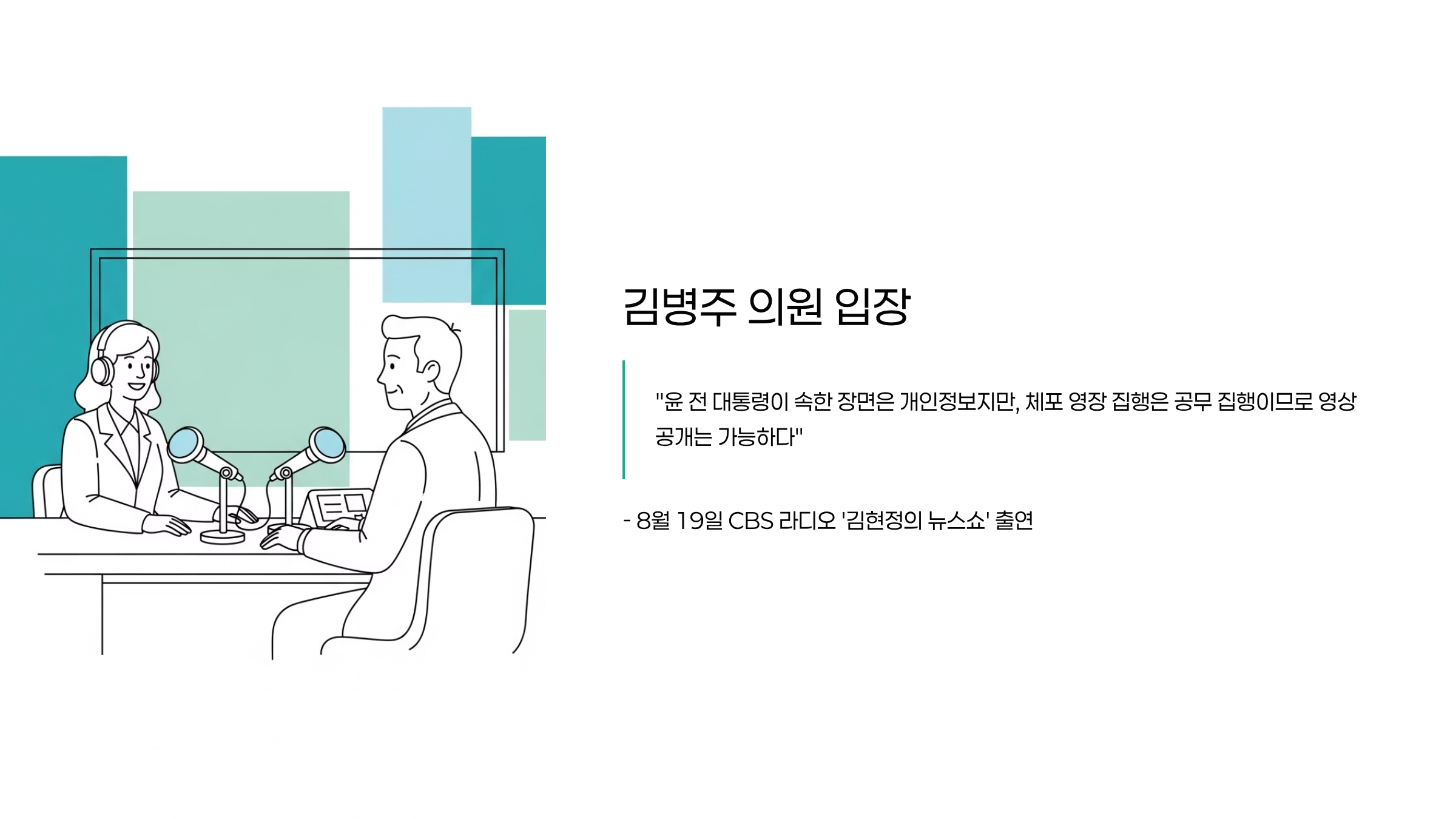 김병주 의원 입장

"윤 전 대통령이 속한 장면은 개인정보지만, 체포 영장 집행은 공무 집행이므로 영상 공개는 가능하다"

- 8월 19일 CBS 라디오 '김현정의 뉴스쇼' 출연